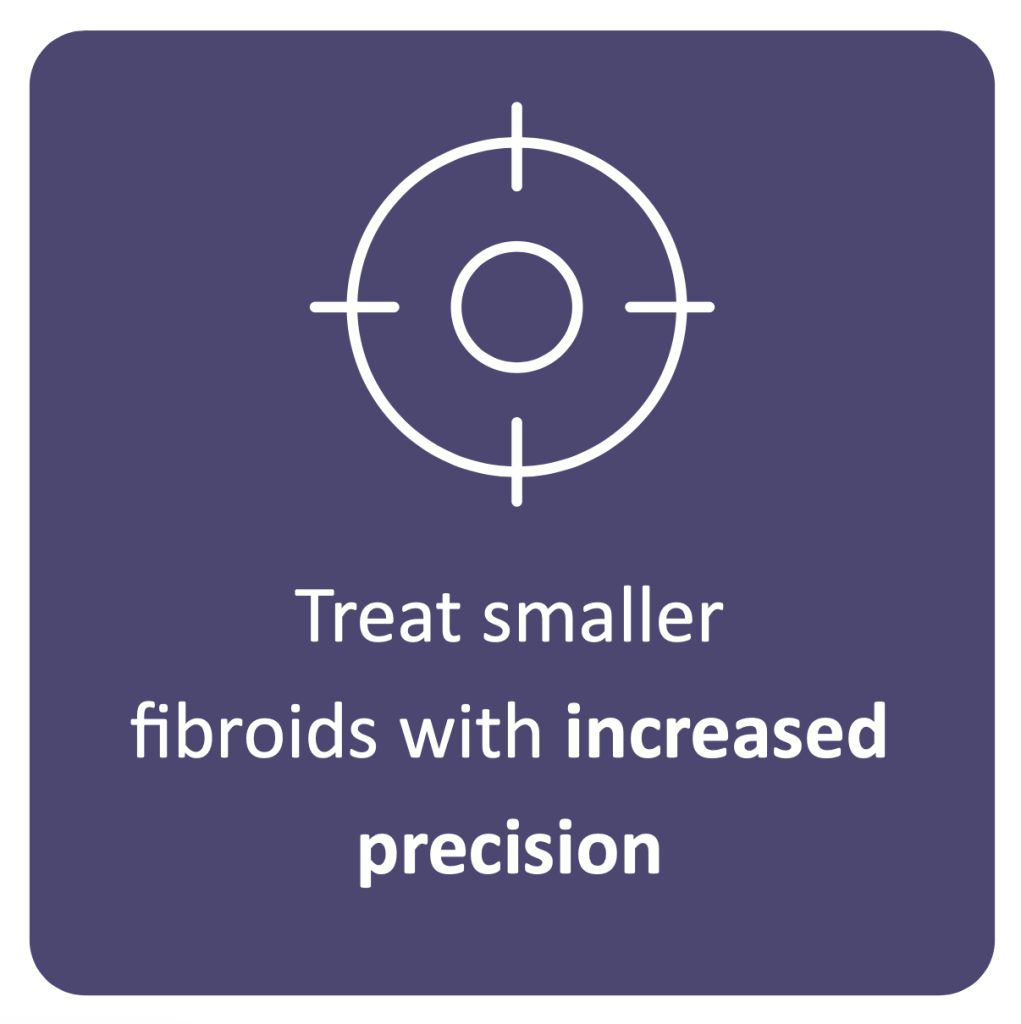 Treat smaller fibroids with increased precision